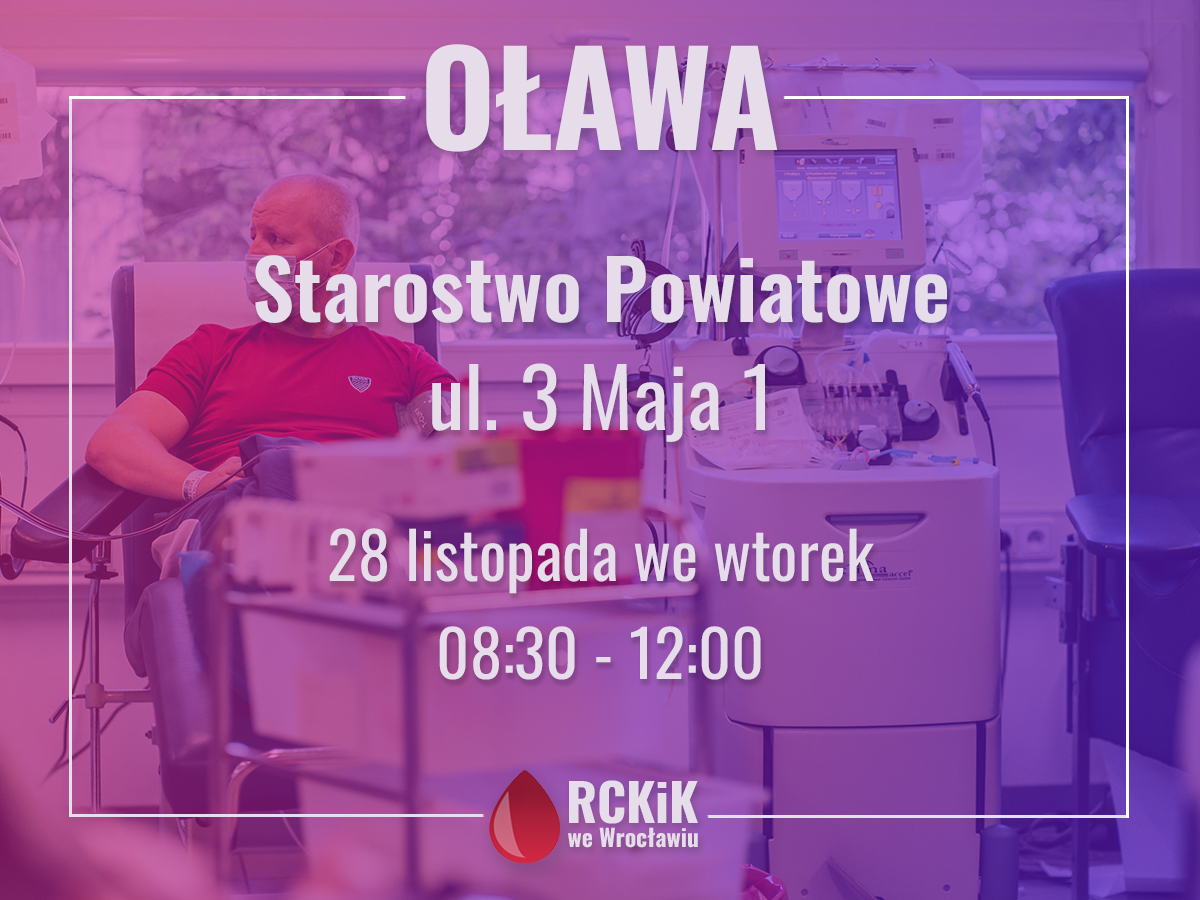 OŁAWA

Starostwo Powiatowe
ul. 3 Maja 1

28 listopada we wtorek
08:30 - 12:00

RCKiK
we Wrocławiu